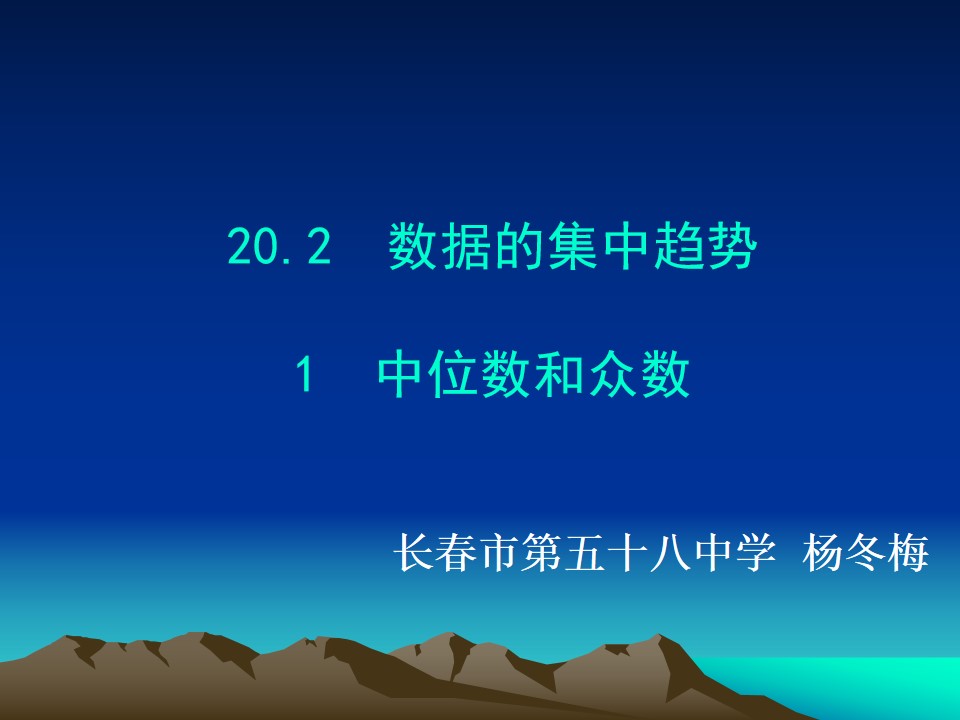 20.2 数据的集中趋势

1 中位数和众数

长春市第五十八中学 杨冬梅